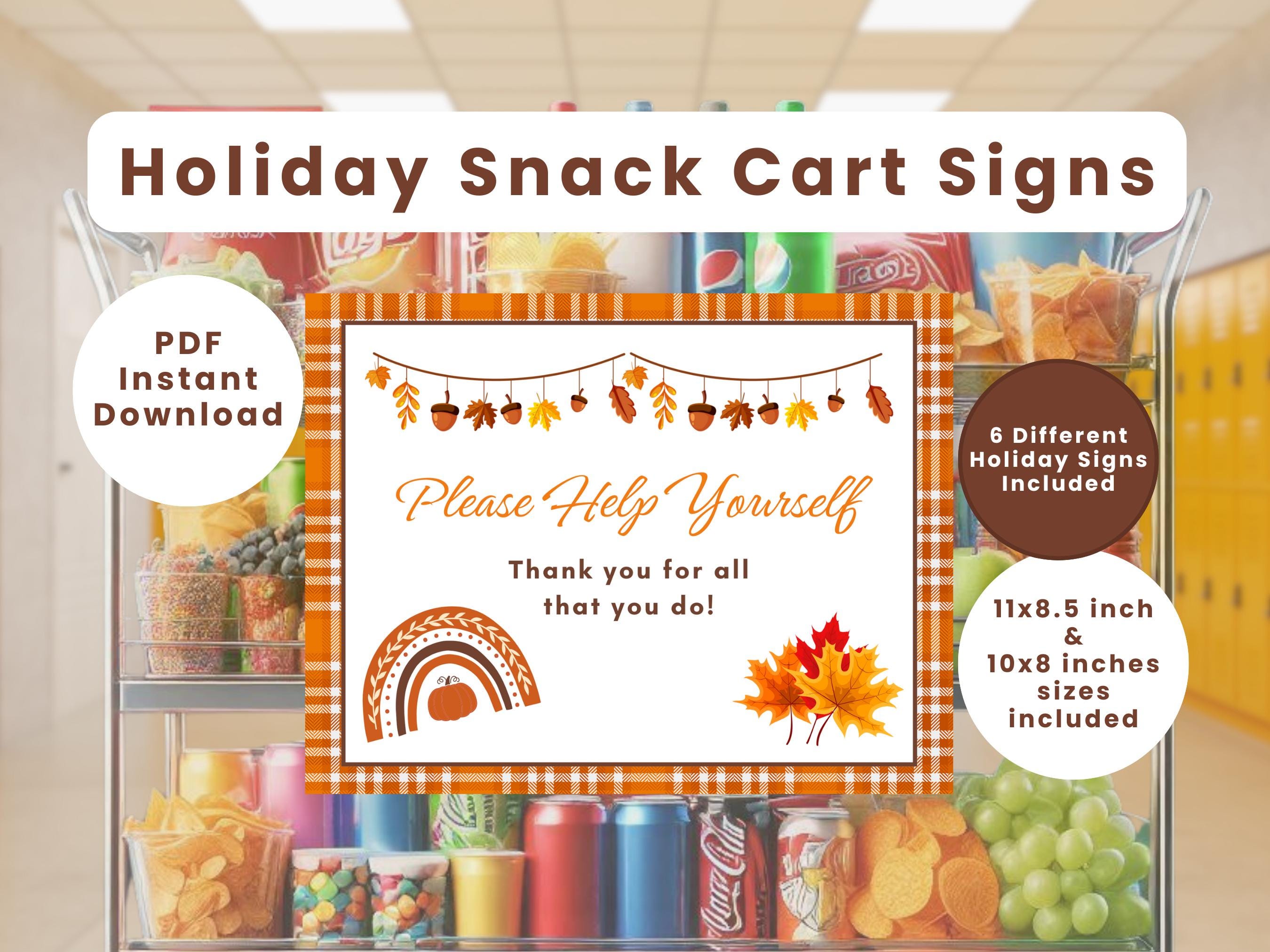 Holiday Snack Cart Signs

PDF Instant Download

Please Help Yourself

Thank you for all that you do!

6 Different Holiday Signs Included

11x8.5 inch & 10x8 inches sizes included